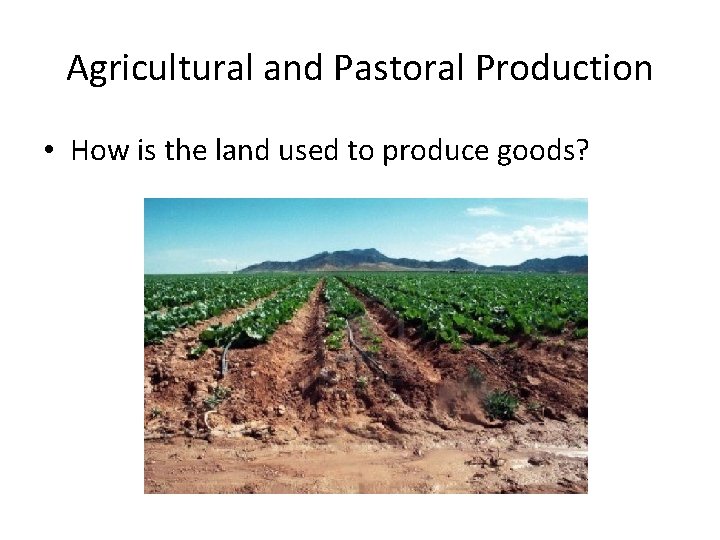 Agricultural and Pastoral Production

• How is the land used to produce goods?